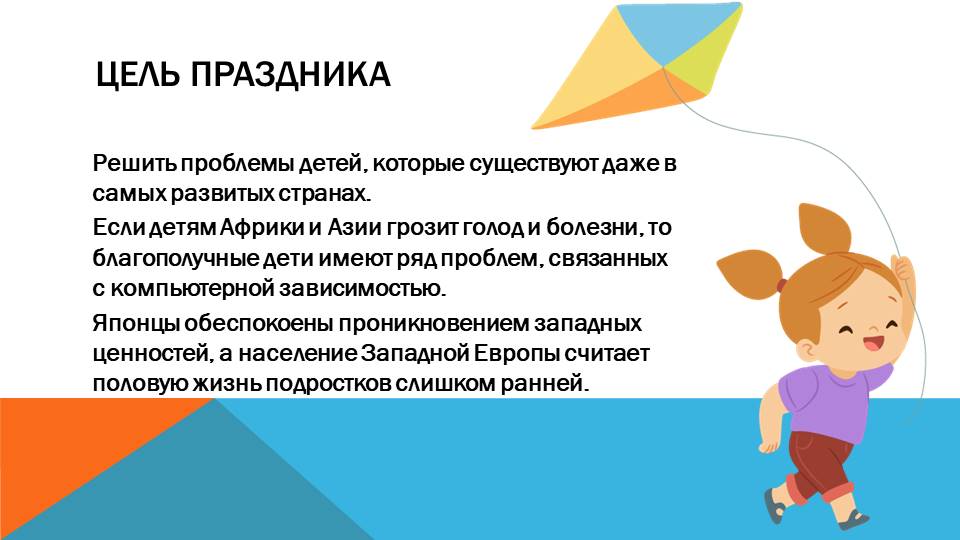 ЦЕЛЬ ПРАЗДНИКА

Решить проблемы детей, которые существуют даже в самых развитых странах.

Если детям Африки и Азии грозит голод и болезни, то благополучные дети имеют ряд проблем, связанных с компьютерной зависимостью.

Японцы обеспокоены проникновением западных ценностей, а население Западной Европы считает половую жизнь подростков слишком ранней.